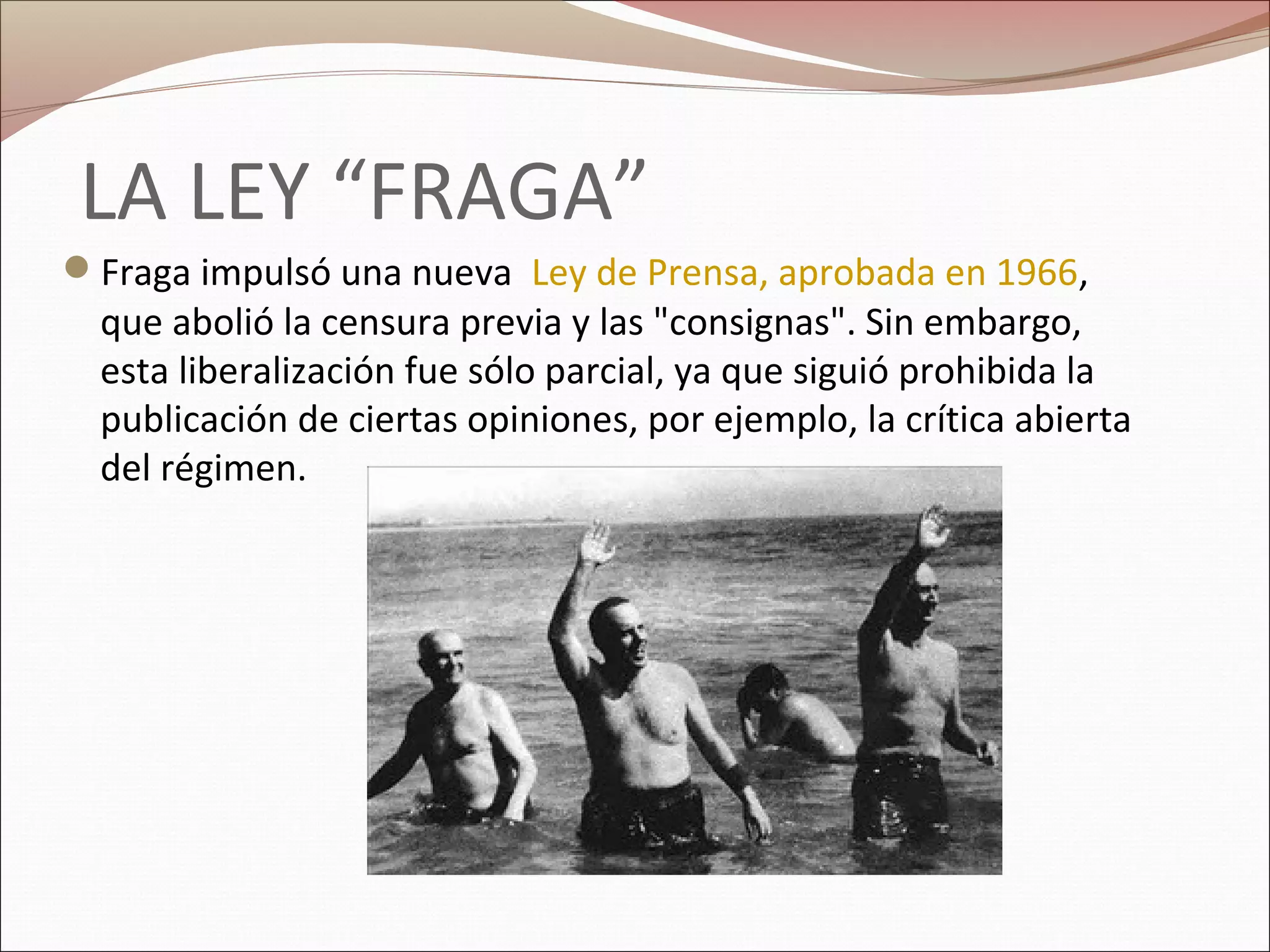 LA LEY “FRAGA”

Fraga impulsó una nueva  Ley de Prensa, aprobada en 1966, que abolió la censura previa y las "consignas". Sin embargo, esta liberalización fue sólo parcial, ya que siguió prohibida la publicación de ciertas opiniones, por ejemplo, la crítica abierta del régimen.